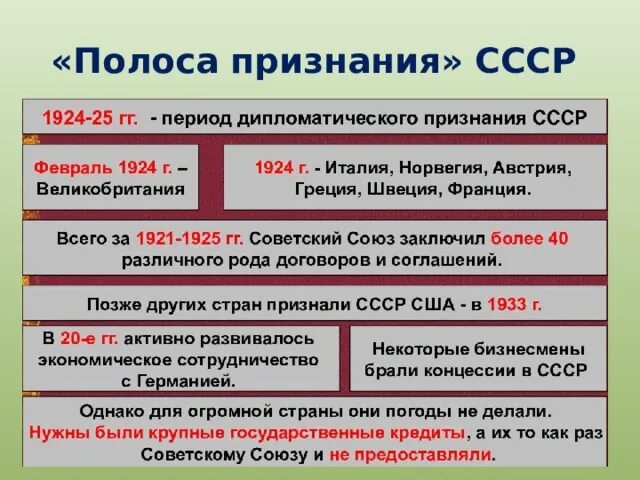 «Полоса признания» СССР

1924-25 гг. - период дипломатического признания СССР

Февраль 1924 г. – Великобритания

1924 г. - Италия, Норвегия, Австрия, Греция, Швеция, Франция.

Всего за 1921-1925 гг. Советский Союз заключил более 40 различного рода договоров и соглашений.

Позже других стран признали СССР США - в 1933 г.

В 20-е гг. активно развивалось экономическое сотрудничество с Германией.

Некоторые бизнесмены брали концессии в СССР

Однако для огромной страны они погоды не делали. Нужны были крупные государственные кредиты, а их то как раз Советскому Союзу и не предоставляли.